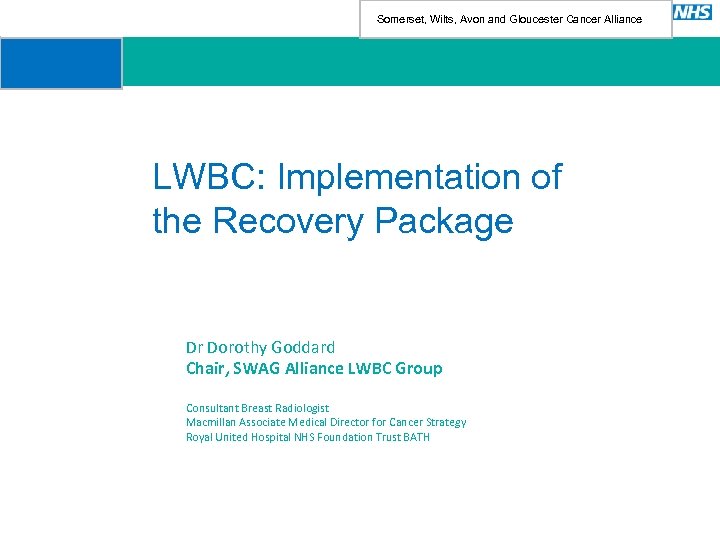 Somerset, Wilts, Avon and Gloucester Cancer Alliance

NHS

LWBC: Implementation of the Recovery Package

Dr Dorothy Goddard
Chair, SWAG Alliance LWBC Group

Consultant Breast Radiologist
Macmillan Associate Medical Director for Cancer Strategy
Royal United Hospital NHS Foundation Trust BATH